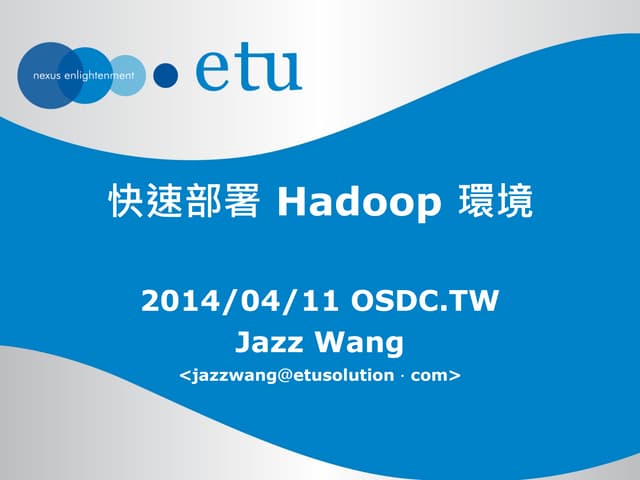 nexus enlightenment

etu

快速部署 Hadoop 環境

2014/04/11 OSDC.TW

Jazz Wang

<jazzwang@etusolution · com>